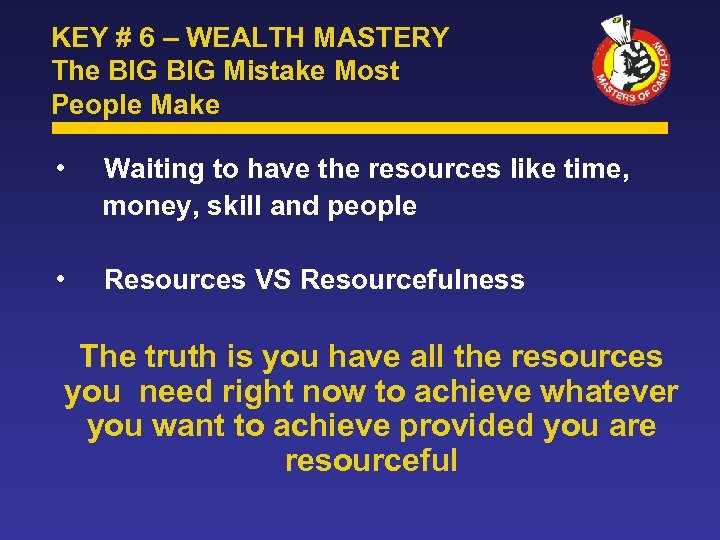 KEY # 6 – WEALTH MASTERY
The BIG BIG Mistake Most People Make

MASTERS OF CASH FLOW

• Waiting to have the resources like time, money, skill and people

• Resources VS Resourcefulness

The truth is you have all the resources you need right now to achieve whatever you want to achieve provided you are resourceful